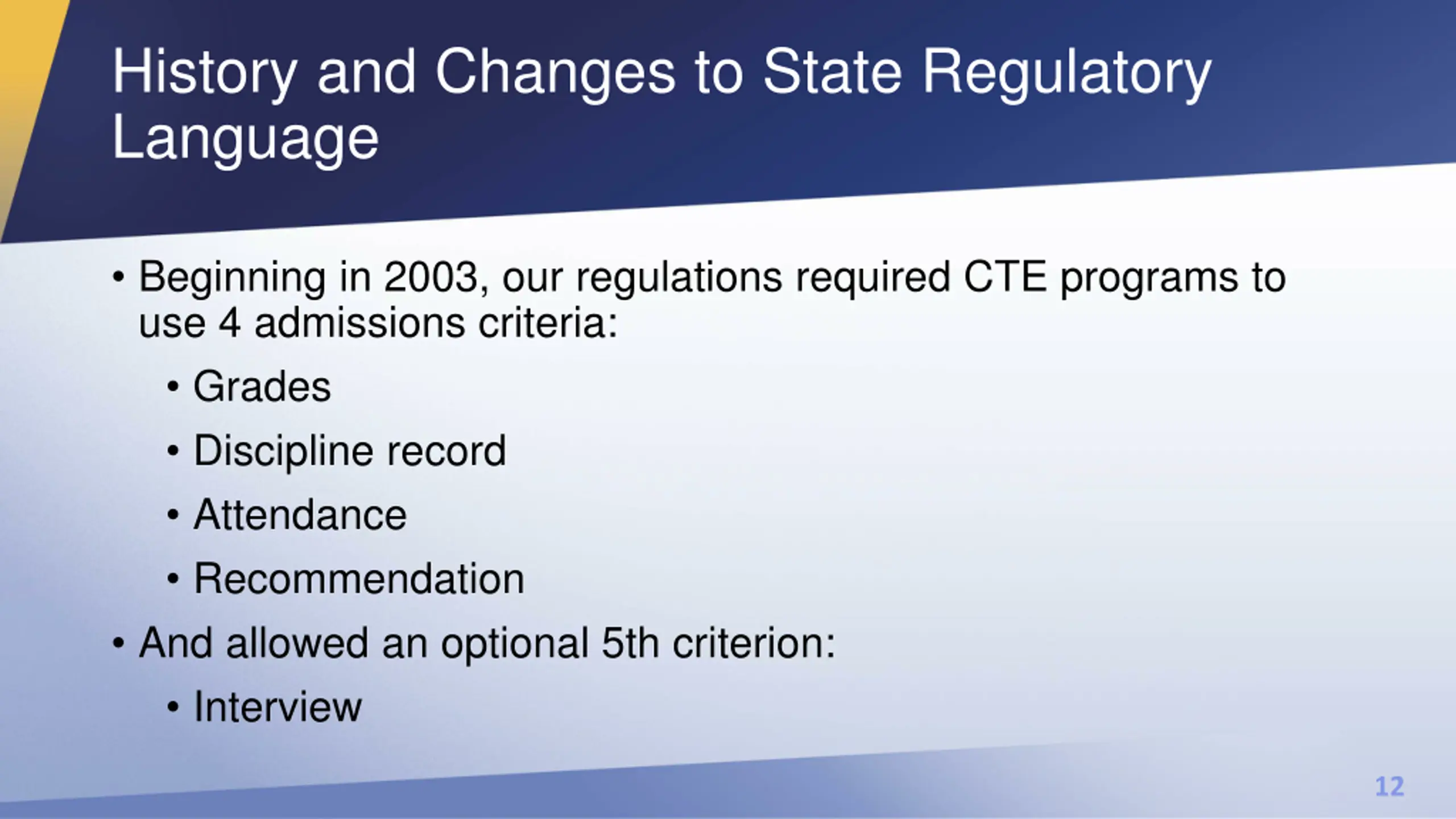 History and Changes to State Regulatory Language

• Beginning in 2003, our regulations required CTE programs to use 4 admissions criteria:
  • Grades
  • Discipline record
  • Attendance
  • Recommendation
• And allowed an optional 5th criterion:
  • Interview

12